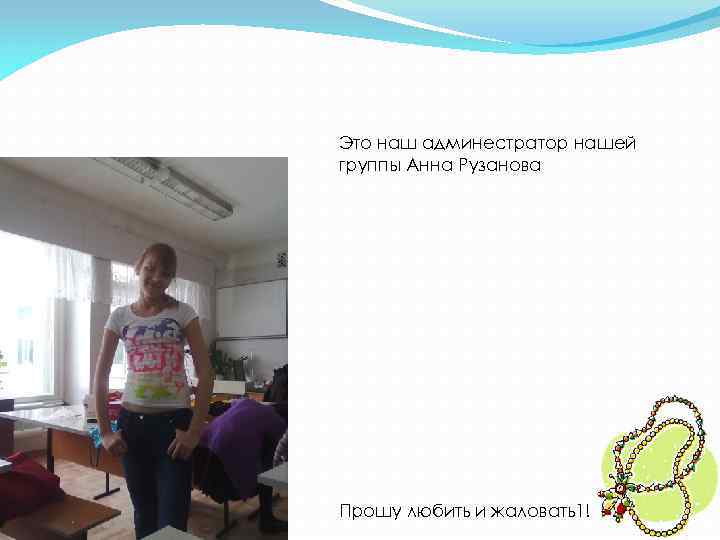 Это наш админестратор нашей группы Анна Рузанова

Прошу любить и жаловать1!